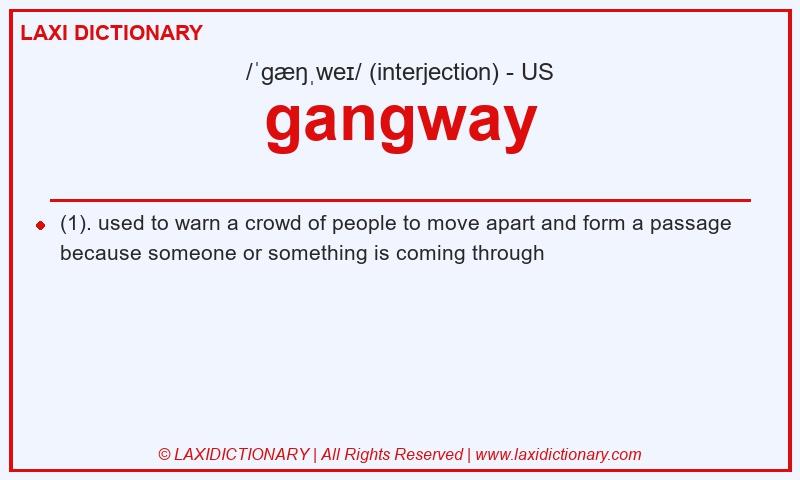 LAXI DICTIONARY

/ˈɡæŋˌweɪ/ (interjection) - US

gangway

(1). used to warn a crowd of people to move apart and form a passage because someone or something is coming through

© LAXIDICTIONARY | All Rights Reserved | www.laxidictionary.com